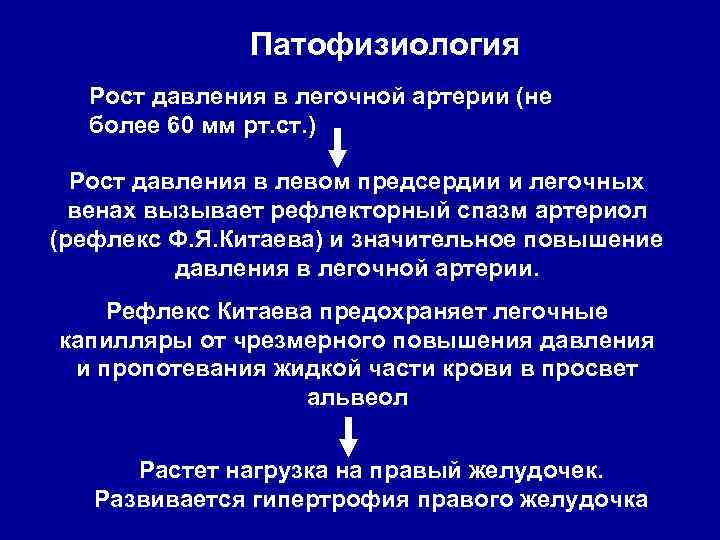 Патофизиология

Рост давления в легочной артерии (не более 60 мм рт.ст.)

Рост давления в левом предсердии и легочных венах вызывает рефлекторный спазм артериол (рефлекс Ф.Я.Китаева) и значительное повышение давления в легочной артерии.

Рефлекс Китаева предохраняет легочные капилляры от чрезмерного повышения давления и пропотевания жидкой части крови в просвет альвеол

Растет нагрузка на правый желудочек. Развивается гипертрофия правого желудочка